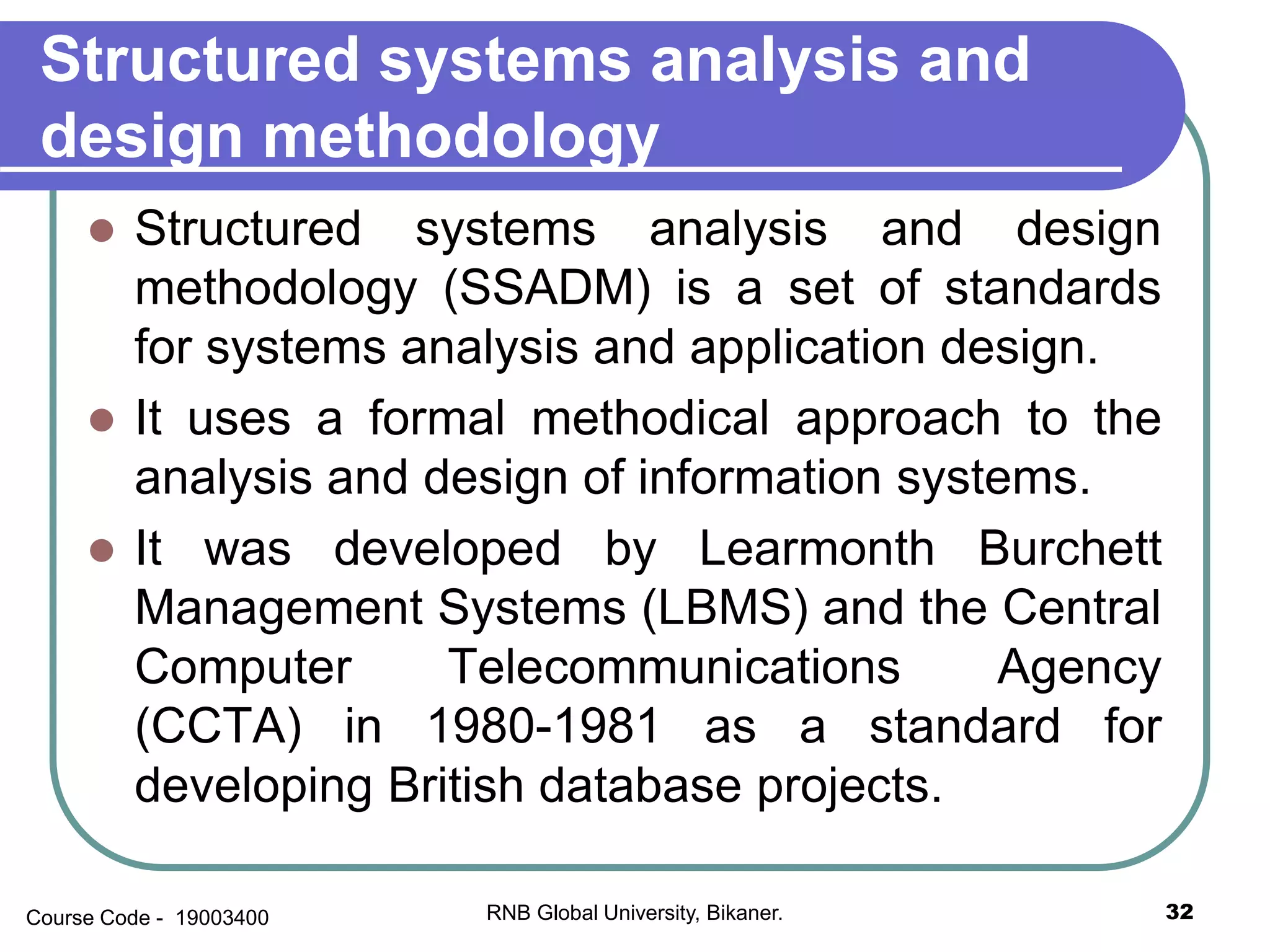 Structured systems analysis and design methodology

- Structured systems analysis and design methodology (SSADM) is a set of standards for systems analysis and application design.
- It uses a formal methodical approach to the analysis and design of information systems.
- It was developed by Learmonth Burchett Management Systems (LBMS) and the Central Computer Telecommunications Agency (CCTA) in 1980-1981 as a standard for developing British database projects.

Course Code - 19003400

RNB Global University, Bikaner.

32